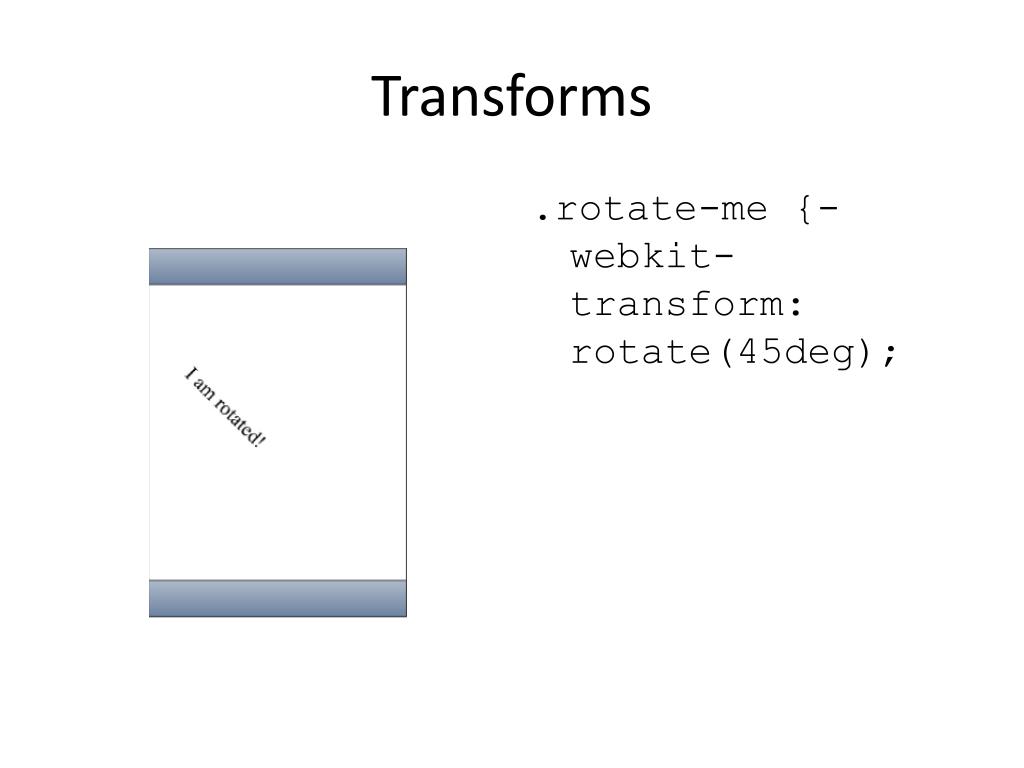 Transforms

I am rotated!

.rotate-me {-webkit-transform: rotate(45deg);